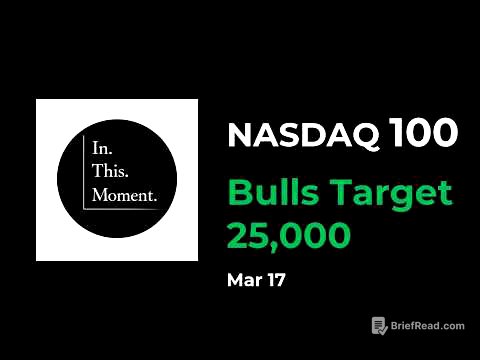 In.
This.
Moment.

NASDAQ 100

Bulls Target 25,000

Mar 17

BriefRead.com